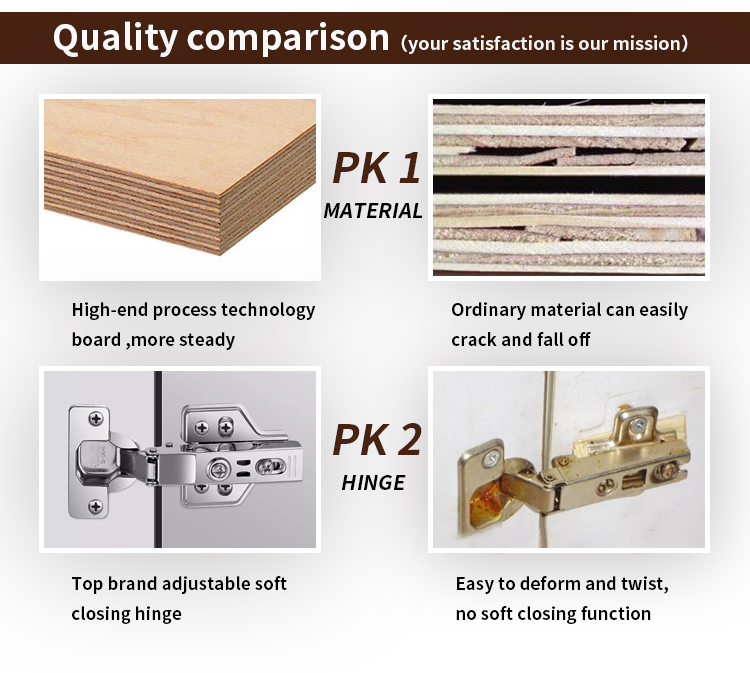 Quality comparison (your satisfaction is our mission)

PK 1
MATERIAL

High-end process technology board ,more steady

Ordinary material can easily crack and fall off

PK 2
HINGE

Top brand adjustable soft closing hinge

Easy to deform and twist, no soft closing function